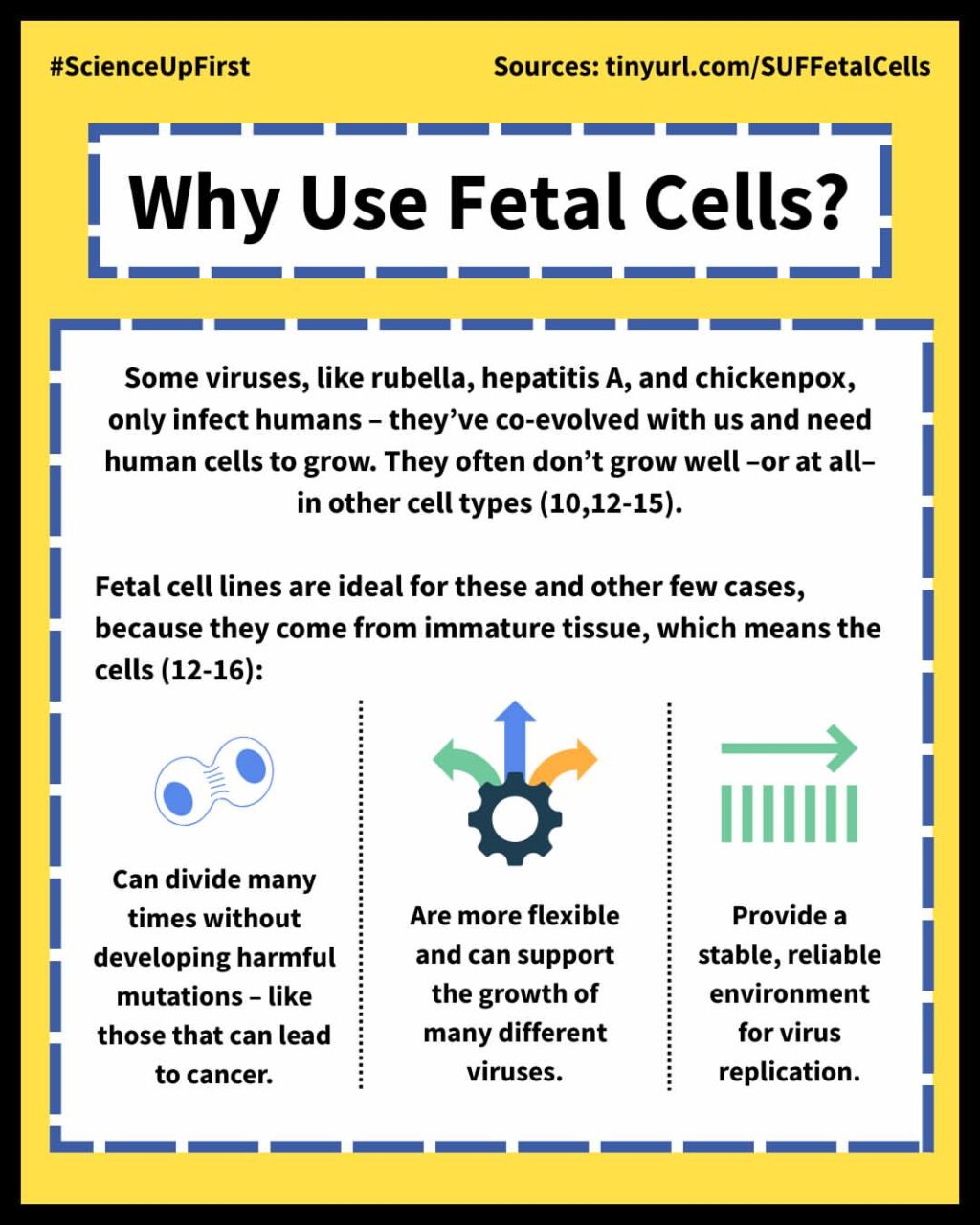 #ScienceUpFirst

Sources: tinyurl.com/SUFFetalCells

Why Use Fetal Cells?

Some viruses, like rubella, hepatitis A, and chickenpox, only infect humans – they've co-evolved with us and need human cells to grow. They often don't grow well –or at all– in other cell types (10,12-15).

Fetal cell lines are ideal for these and other few cases, because they come from immature tissue, which means the cells (12-16):

Can divide many times without developing harmful mutations – like those that can lead to cancer.

Are more flexible and can support the growth of many different viruses.

Provide a stable, reliable environment for virus replication.